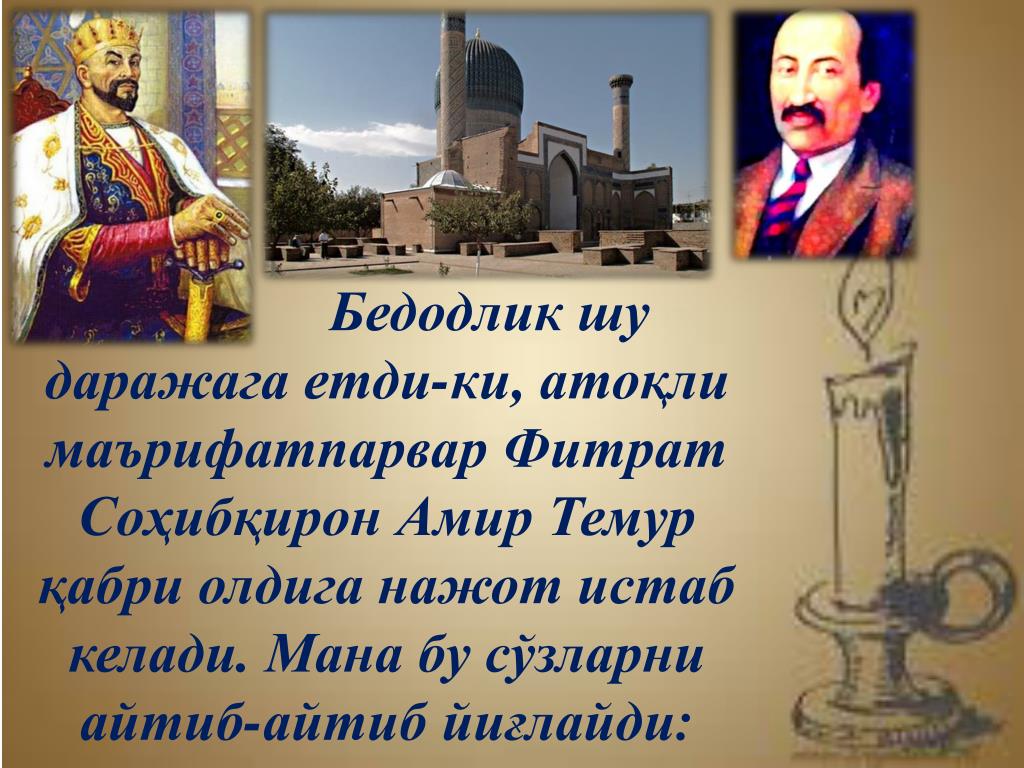 Бедодлик шу даражага етди-ки, атоқли маърифатпарвар Фитрат Соҳибқирон Амир Темур қабри олдига нажот истаб келади. Мана бу сўзларни айтиб-айтиб йиғлайди: